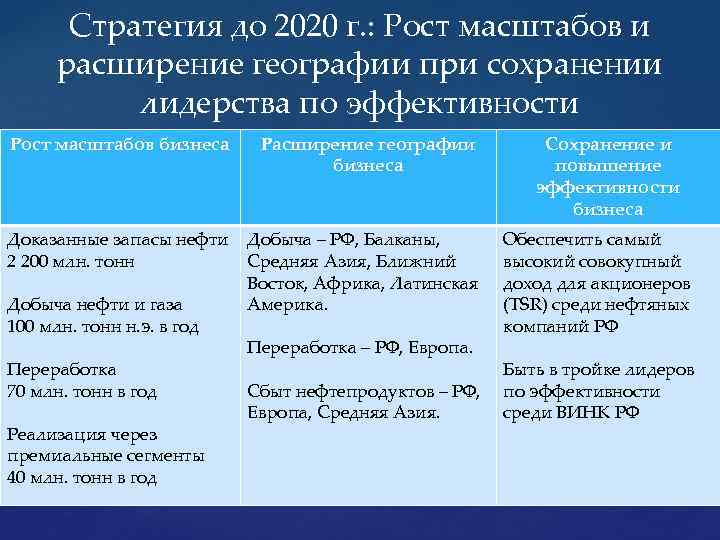 Стратегия до 2020 г.: Рост масштабов и расширение географии при сохранении лидерства по эффективности

| Рост масштабов бизнеса | Расширение географии бизнеса | Сохранение и повышение эффективности бизнеса |
|---|---|---|
| Доказанные запасы нефти 2 200 млн. тонн<br><br>Добыча нефти и газа 100 млн. тонн н.э. в год<br><br>Переработка 70 млн. тонн в год<br><br>Реализация через премиальные сегменты 40 млн. тонн в год | Добыча – РФ, Балканы, Средняя Азия, Ближний Восток, Африка, Латинская Америка.<br><br>Переработка – РФ, Европа.<br><br>Сбыт нефтепродуктов – РФ, Европа, Средняя Азия. | Обеспечить самый высокий совокупный доход для акционеров (TSR) среди нефтяных компаний РФ<br><br>Быть в тройке лидеров по эффективности среди ВИНК РФ |